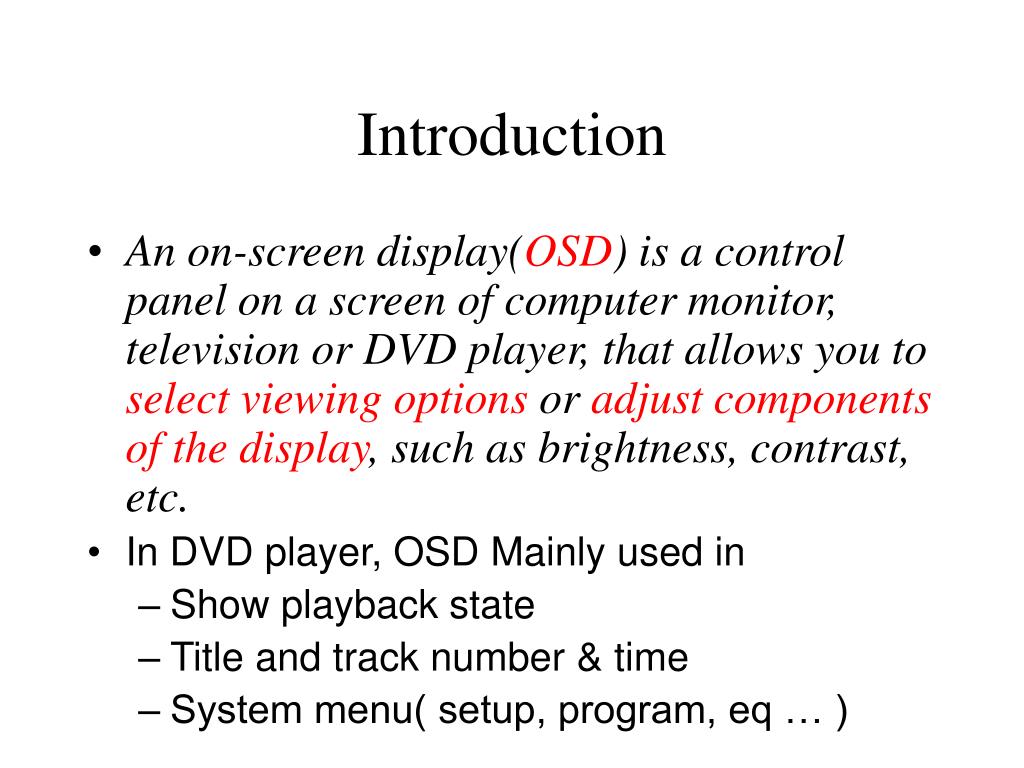 Introduction

• An on-screen display(OSD) is a control panel on a screen of computer monitor, television or DVD player, that allows you to select viewing options or adjust components of the display, such as brightness, contrast, etc.
• In DVD player, OSD Mainly used in
– Show playback state
– Title and track number & time
– System menu( setup, program, eq … )